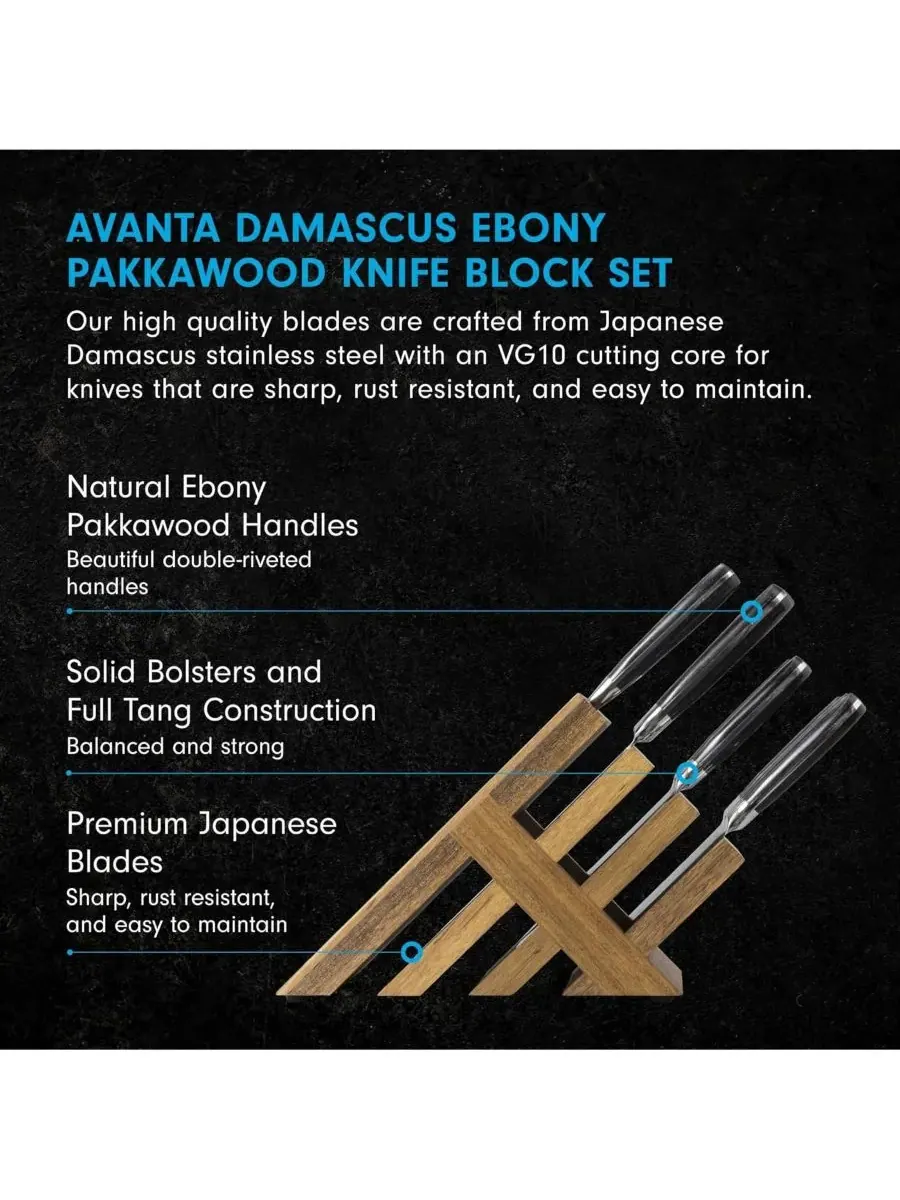 AVANTA DAMASCUS EBONY PAKKAWOOD KNIFE BLOCK SET

Our high quality blades are crafted from Japanese Damascus stainless steel with an VG10 cutting core for knives that are sharp, rust resistant, and easy to maintain.

Natural Ebony Pakkawood Handles
Beautiful double-riveted handles

Solid Bolsters and Full Tang Construction
Balanced and strong

Premium Japanese Blades
Sharp, rust resistant, and easy to maintain